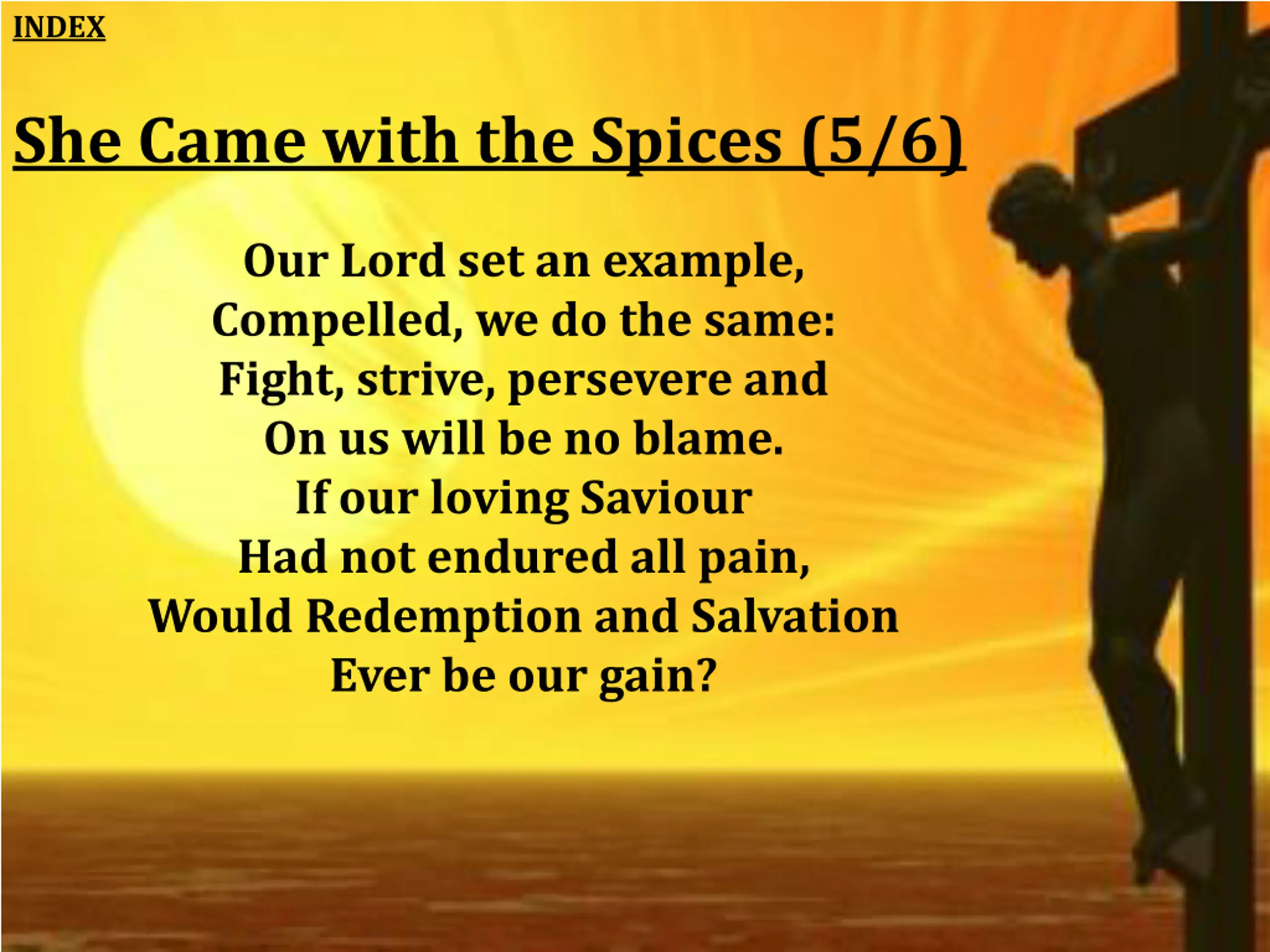 INDEX

She Came with the Spices (5/6)

Our Lord set an example,
Compelled, we do the same:
Fight, strive, persevere and
On us will be no blame.
If our loving Saviour
Had not endured all pain,
Would Redemption and Salvation
Ever be our gain?